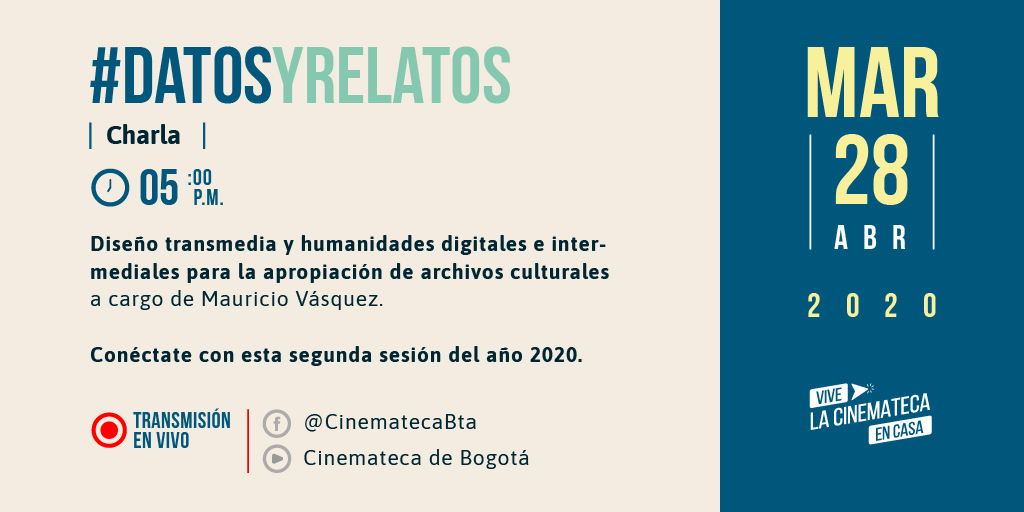 #DATOSYRELATOS

Charla

05 :00 P.M.

Diseño transmedia y humanidades digitales e intermediales para la apropiación de archivos culturales a cargo de Mauricio Vásquez.

Conéctate con esta segunda sesión del año 2020.

TRANSMISIÓN EN VIVO

@CinematecaBta

Cinemateca de Bogotá

MAR

28

ABR

2020

VIVE LA CINEMATECA EN CASA